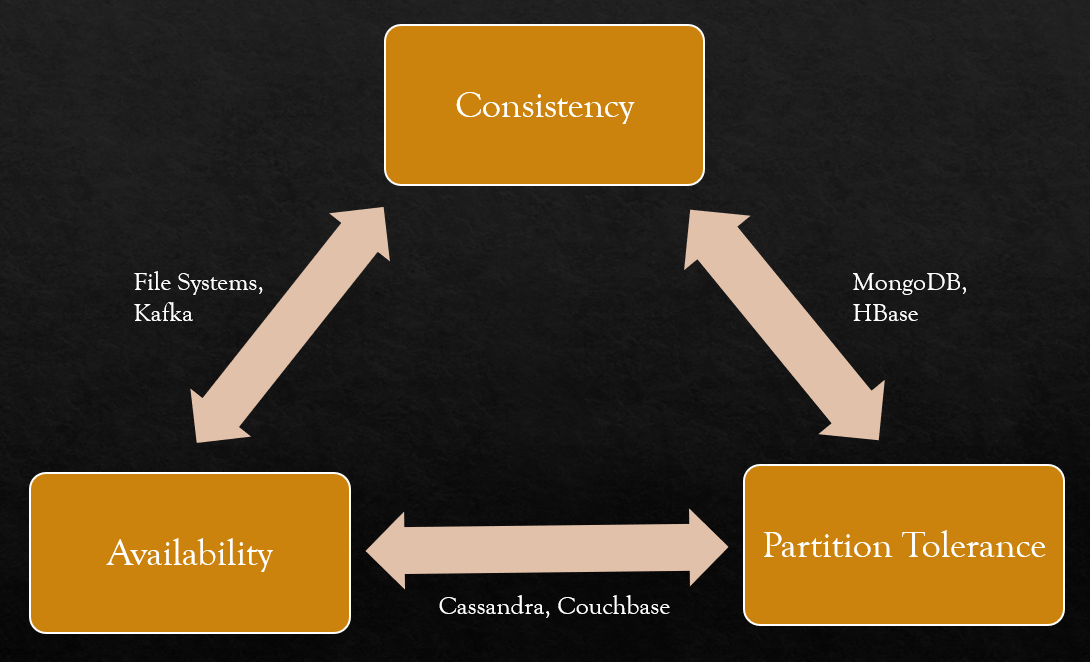 Consistency

File Systems, Kafka

MongoDB, HBase

Availability

Partition Tolerance

Cassandra, Couchbase